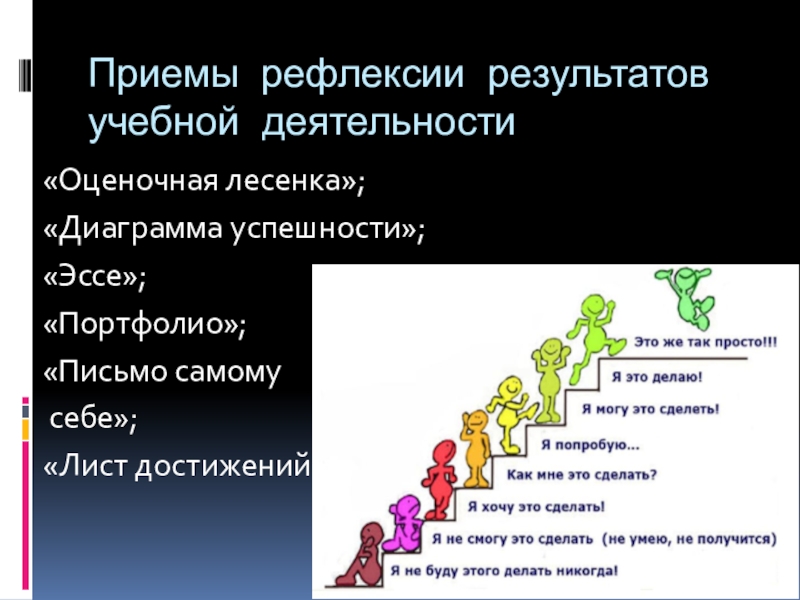 Приемы рефлексии результатов учебной деятельности

«Оценочная лесенка»;

«Диаграмма успешности»;

«Эссе»;

«Портфолио»;

«Письмо самому себе»;

«Лист достижений

Это же так просто!!!

Я это делаю!

Я могу это сделеть!

Я попробую...

Как мне это сделать?

Я хочу это сделать!

Я не смогу это сделать (не умею, не получится)

Я не буду этого делать никогда!